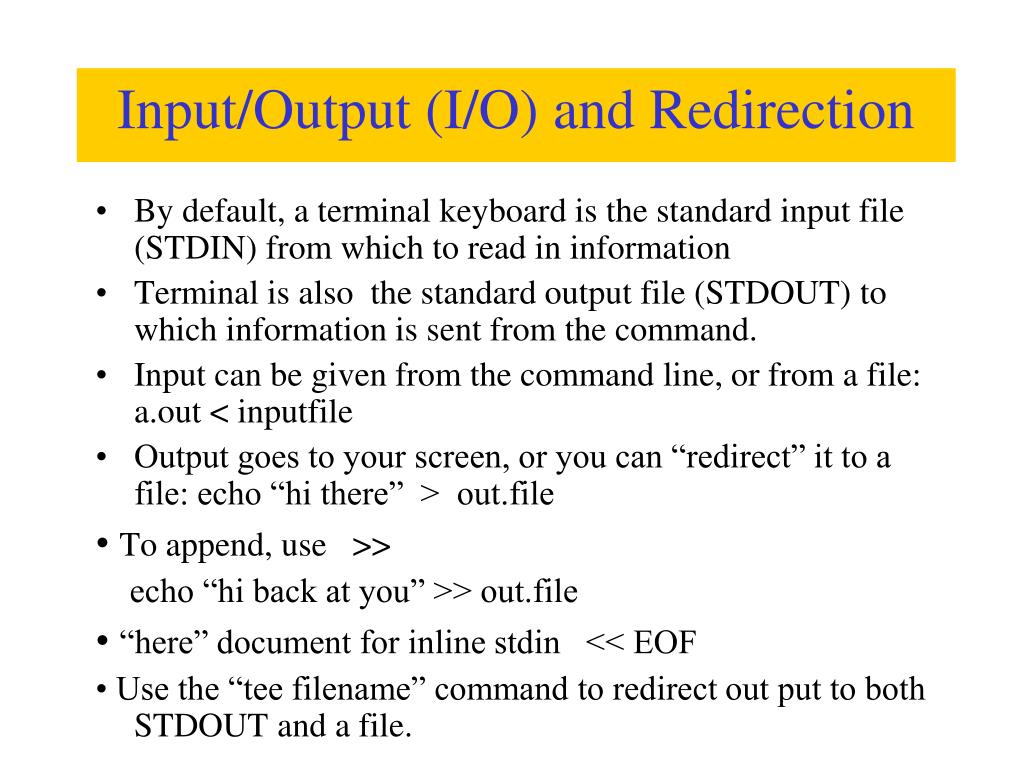 Input/Output (I/O) and Redirection

• By default, a terminal keyboard is the standard input file (STDIN) from which to read in information
• Terminal is also the standard output file (STDOUT) to which information is sent from the command.
• Input can be given from the command line, or from a file: a.out < inputfile
• Output goes to your screen, or you can “redirect” it to a file: echo “hi there” > out.file
• To append, use >>
echo “hi back at you” >> out.file
• “here” document for inline stdin << EOF
• Use the “tee filename” command to redirect out put to both STDOUT and a file.